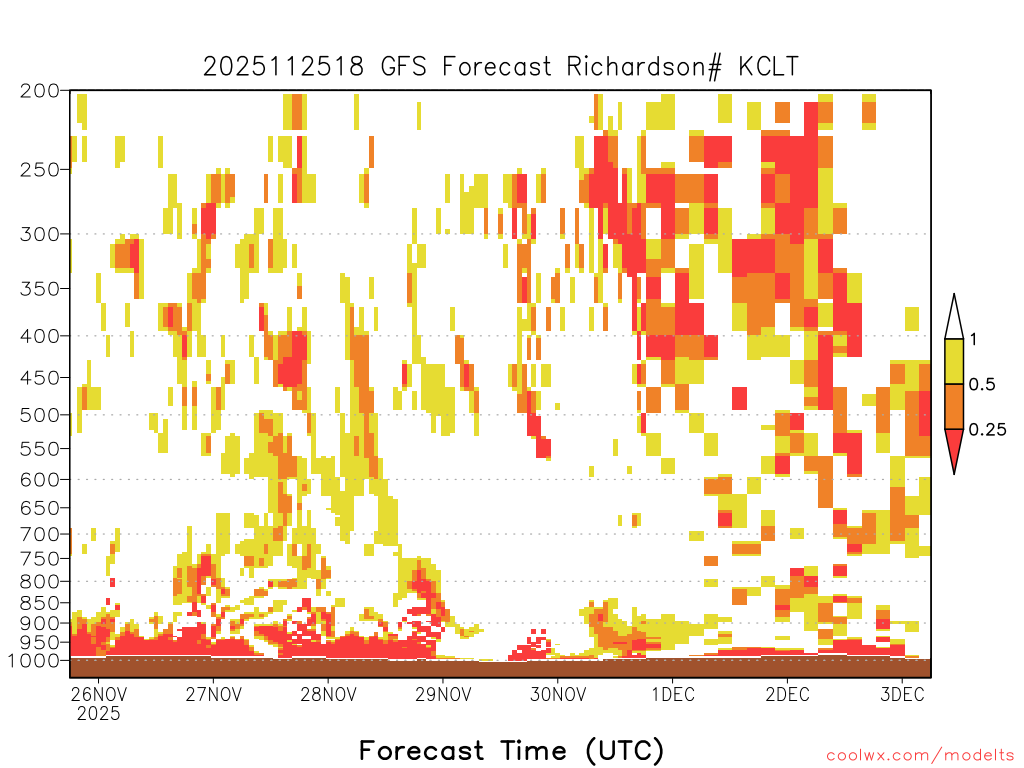 2025112518 GFS Forecast Richardson# KCLT

200
250
300
350
400
450
500
550
600
650
700
750
800
850
900
950
1000

1
0.5
0.25

26NOV
2025
27NOV
28NOV
29NOV
30NOV
1DEC
2DEC
3DEC

Forecast Time (UTC)

coolwx.com/modelts